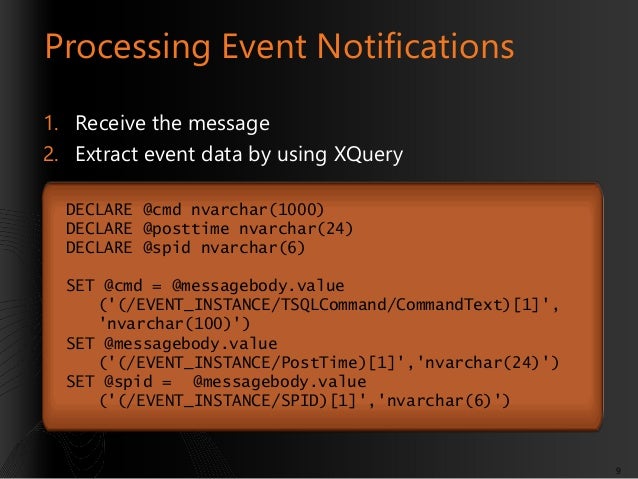 Processing Event Notifications

1. Receive the message
2. Extract event data by using XQuery

DECLARE @cmd nvarchar(1000)
DECLARE @posttime nvarchar(24)
DECLARE @spid nvarchar(6)

SET @cmd = @messagebody.value
('(/EVENT_INSTANCE/TSQLCommand/CommandText)[1]', 'nvarchar(100)')
SET @messagebody.value
('(/EVENT_INSTANCE/PostTime)[1]','nvarchar(24)')
SET @spid = @messagebody.value
('(/EVENT_INSTANCE/SPID)[1]','nvarchar(6)')

9